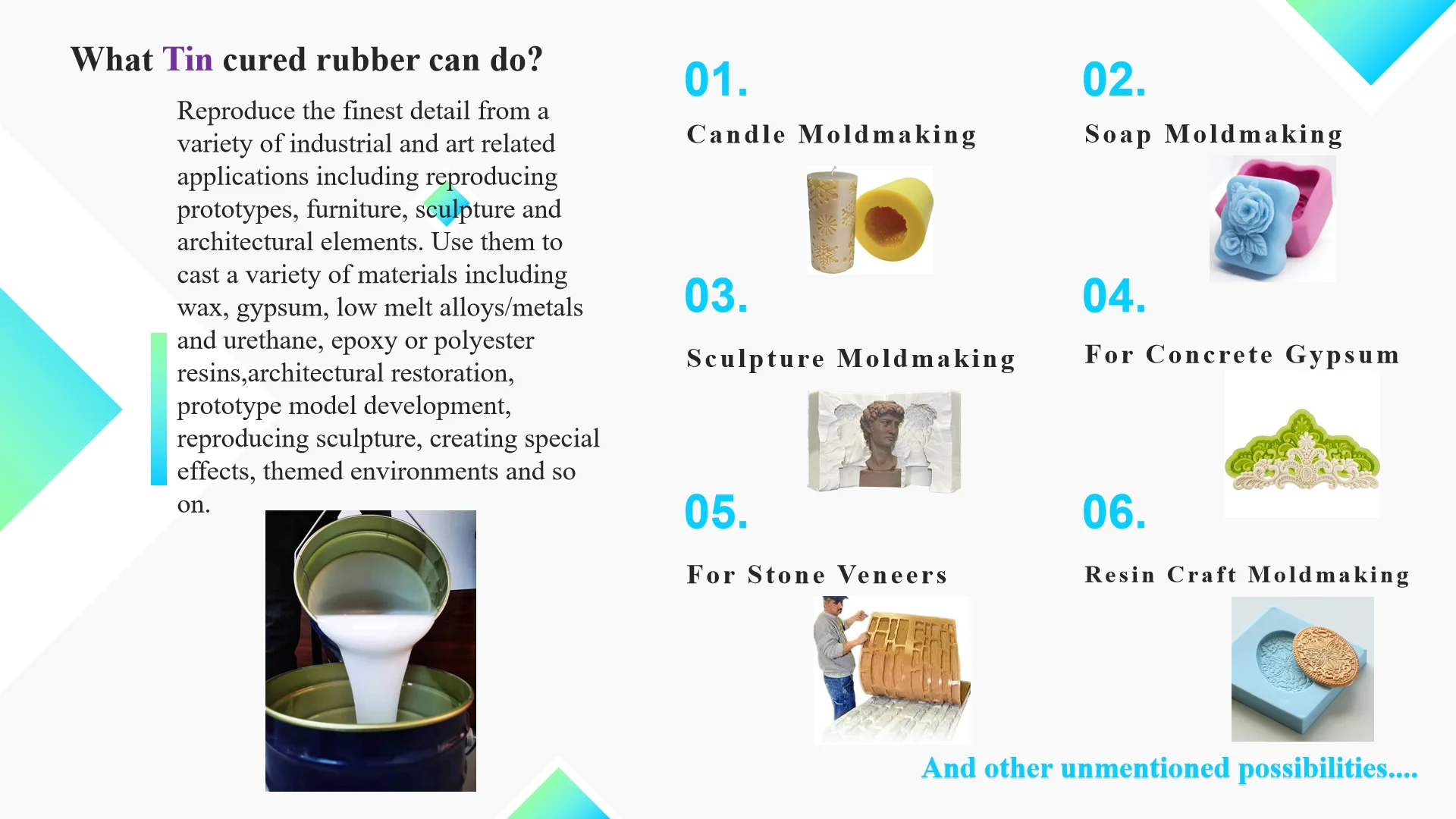 What Tin cured rubber can do?

Reproduce the finest detail from a variety of industrial and art related applications including reproducing prototypes, furniture, sculpture and architectural elements. Use them to cast a variety of materials including wax, gypsum, low melt alloys/metals and urethane, epoxy or polyester resins,architectural restoration, prototype model development, reproducing sculpture, creating special effects, themed environments and so on.

01.
Candle Moldmaking

02.
Soap Moldmaking

03.
Sculpture Moldmaking

04.
For Concrete Gypsum

05.
For Stone Veneers

06.
Resin Craft Moldmaking

And other unmentioned possibilities....